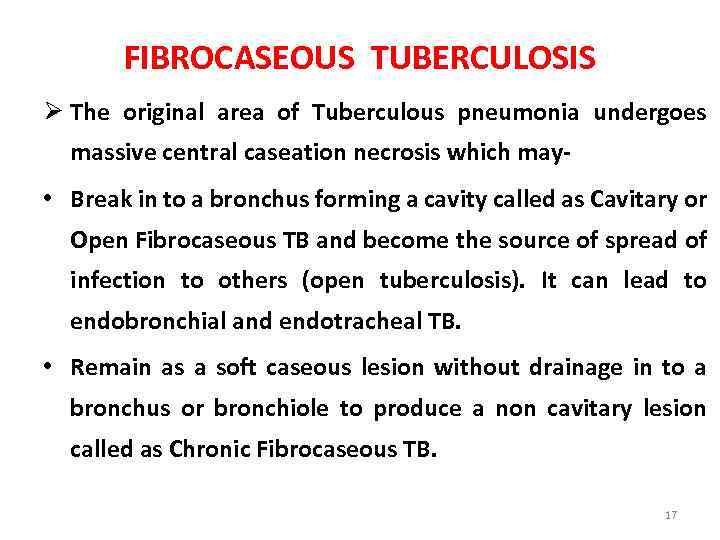 FIBROCASEOUS TUBERCULOSIS

➢ The original area of Tuberculous pneumonia undergoes massive central caseation necrosis which may-

• Break in to a bronchus forming a cavity called as Cavitary or Open Fibrocaseous TB and become the source of spread of infection to others (open tuberculosis). It can lead to endobronchial and endotracheal TB.

• Remain as a soft caseous lesion without drainage in to a bronchus or bronchiole to produce a non cavitary lesion called as Chronic Fibrocaseous TB.

17